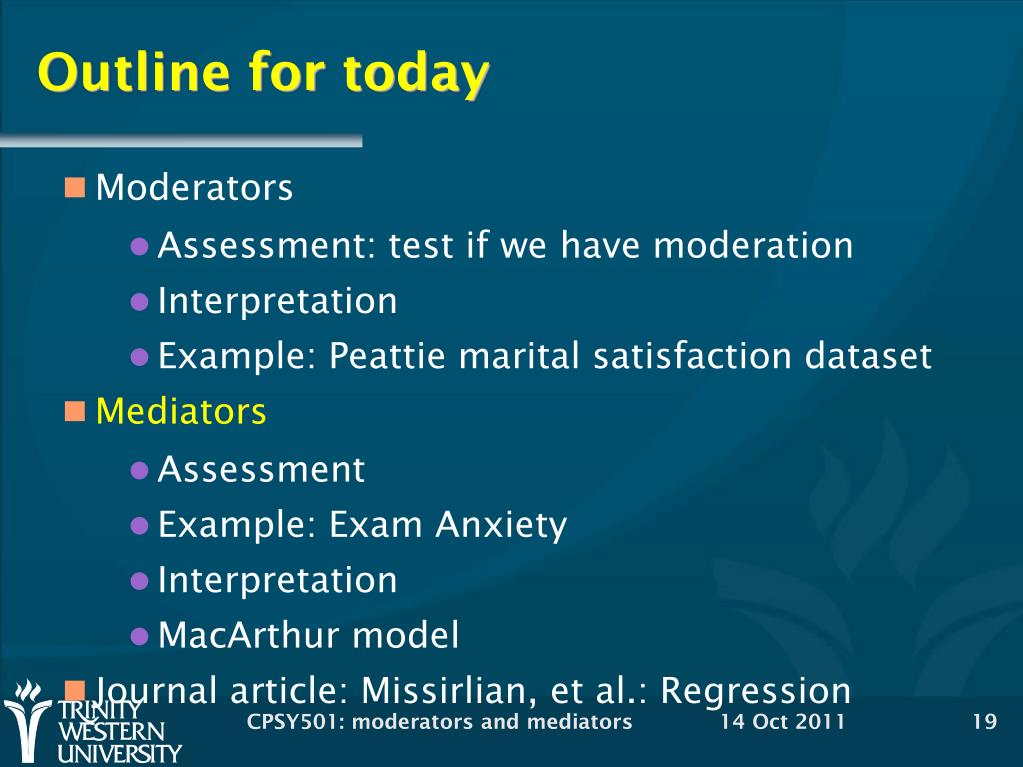 Outline for today

Moderators

Assessment: test if we have moderation

Interpretation

Example: Peattie marital satisfaction dataset

Mediators

Assessment

Example: Exam Anxiety

Interpretation

MacArthur model

Journal article: Missirlian, et al.: Regression

TRINITY WESTERN UNIVERSITY

CPSY501: moderators and mediators

14 Oct 2011

19